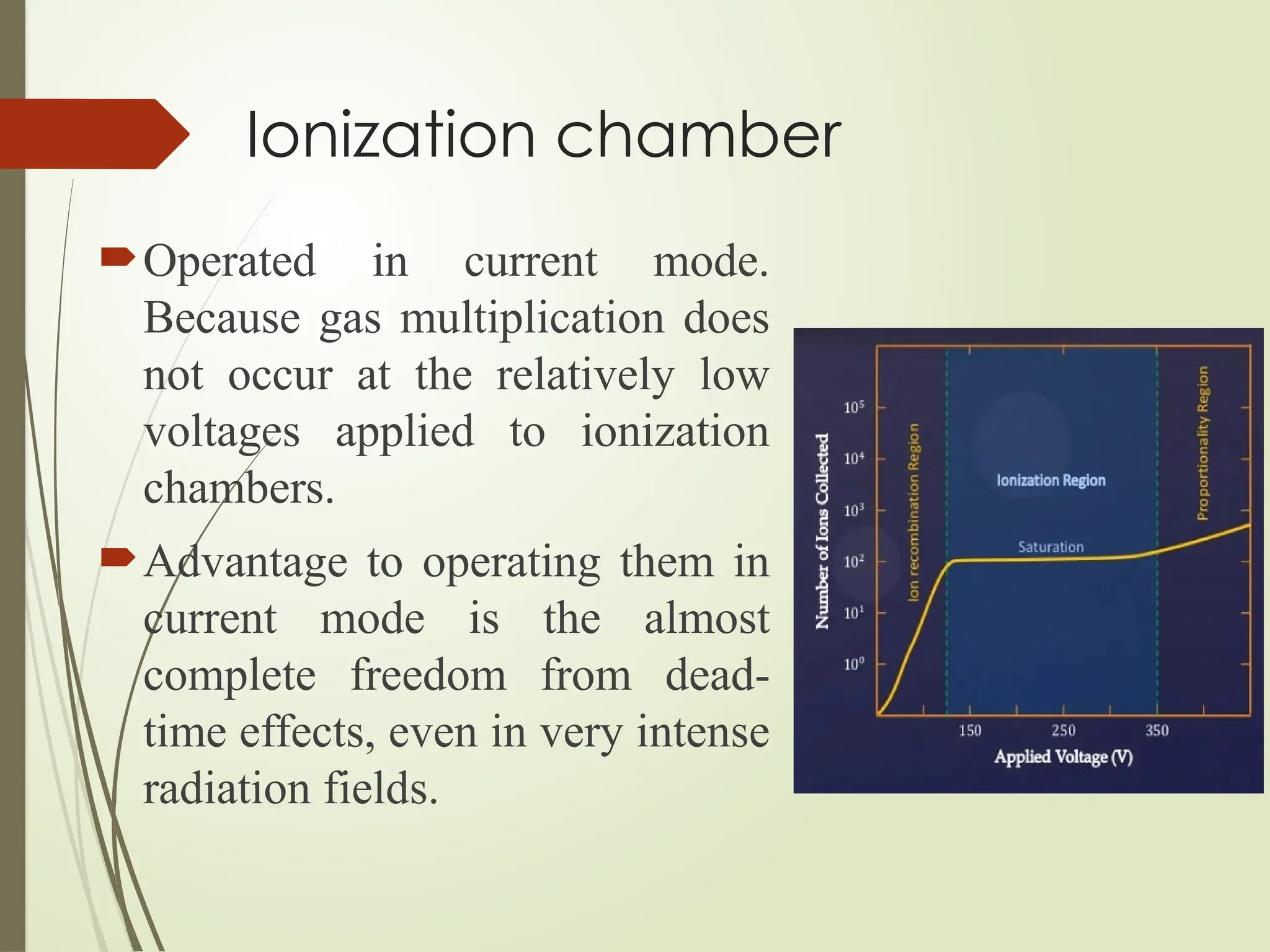 Ionization chamber

Operated in current mode. Because gas multiplication does not occur at the relatively low voltages applied to ionization chambers.

Advantage to operating them in current mode is the almost complete freedom from dead-time effects, even in very intense radiation fields.

Number of Ions Collected
$10^5$
$10^4$
$10^3$
$10^2$
$10^1$
$10^0$
Ion recombination Region
Ionization Region
Saturation
Proportionality Region
150
250
350
Applied Voltage (V)